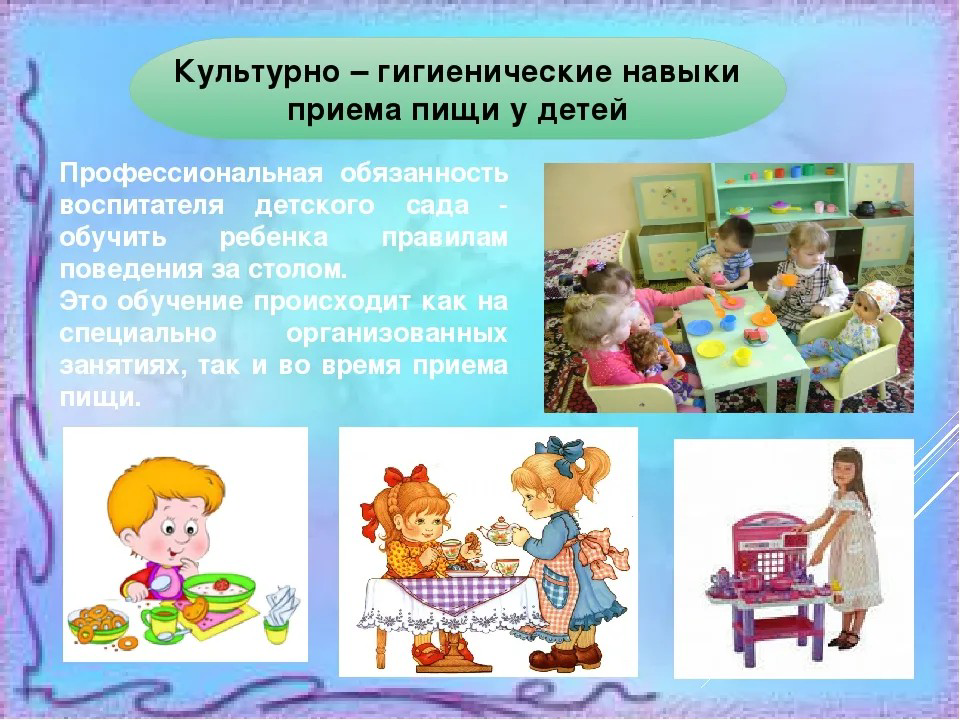 Культурно – гигиенические навыки приема пищи у детей

Профессиональная обязанность воспитателя детского сада - обучить ребенка правилам поведения за столом.
Это обучение происходит как на специально организованных занятиях, так и во время приема пищи.